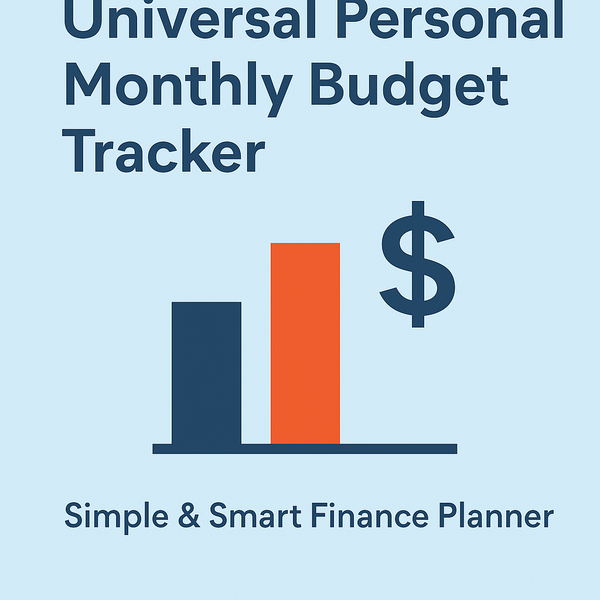 Universal Personal Monthly Budget Tracker

$

Simple & Smart Finance Planner